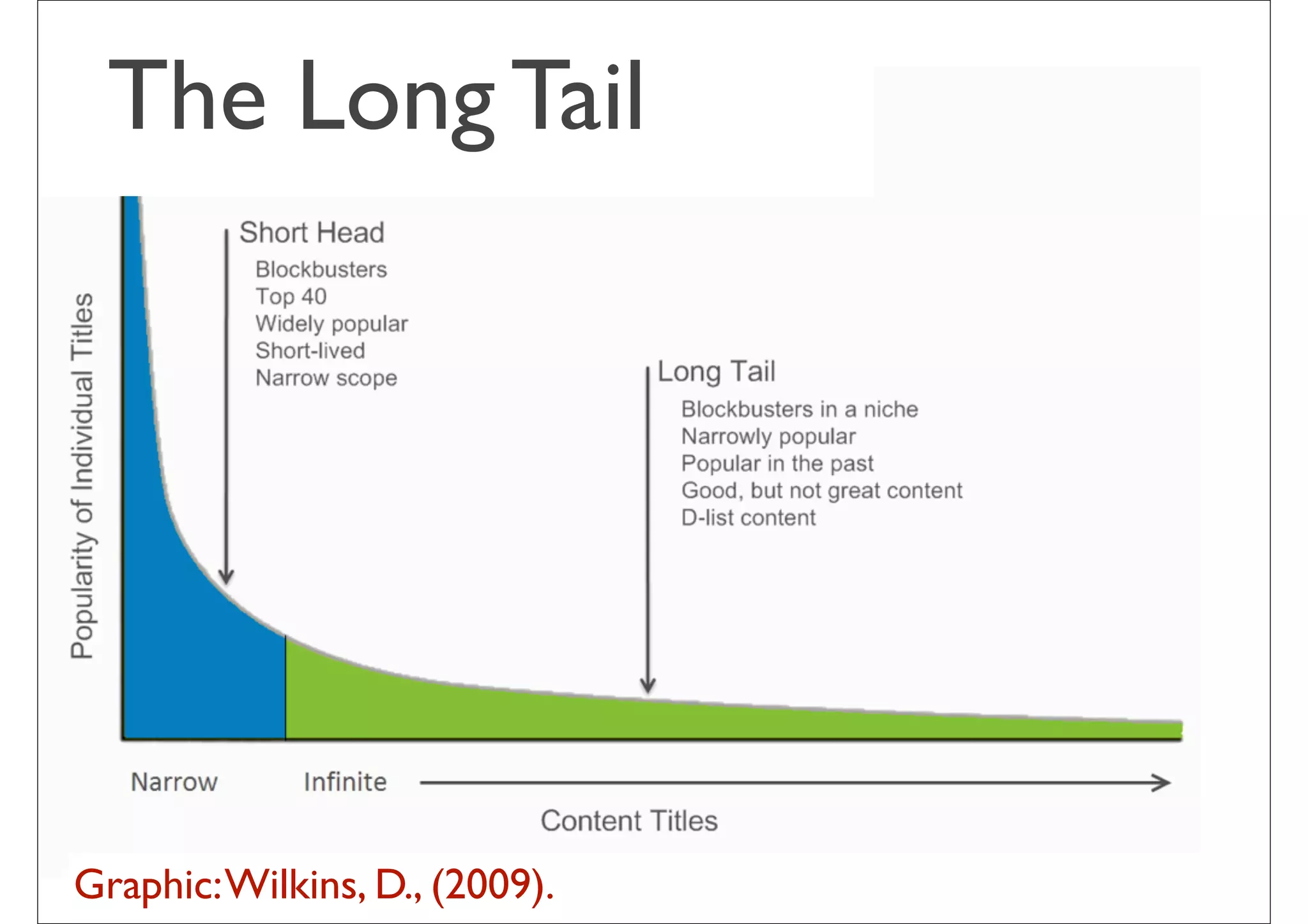 The Long Tail

Popularity of Individual Titles

Short Head
Blockbusters
Top 40
Widely popular
Short-lived
Narrow scope

Long Tail
Blockbusters in a niche
Narrowly popular
Popular in the past
Good, but not great content
D-list content

Narrow

Infinite

Content Titles

Graphic: Wilkins, D., (2009).